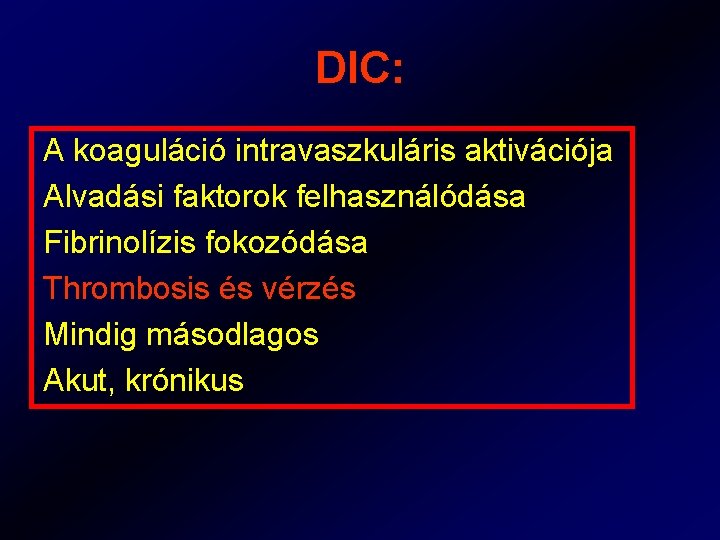 DIC:

A koaguláció intravaszkuláris aktivációja
Alvadási faktorok felhasználódása
Fibrinolízis fokozódása
Thrombosis és vérzés
Mindig másodlagos
Akut, krónikus